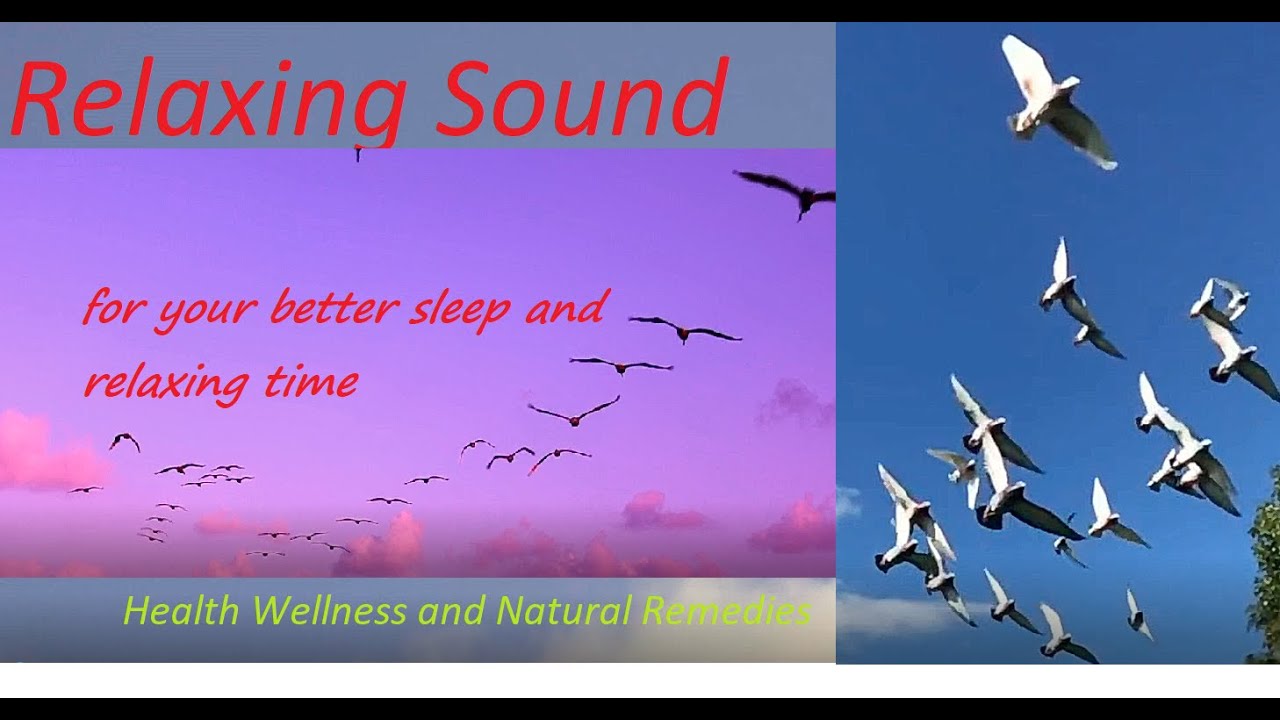 Relaxing Sound

for your better sleep and relaxing time

Health Wellness and Natural Remedies